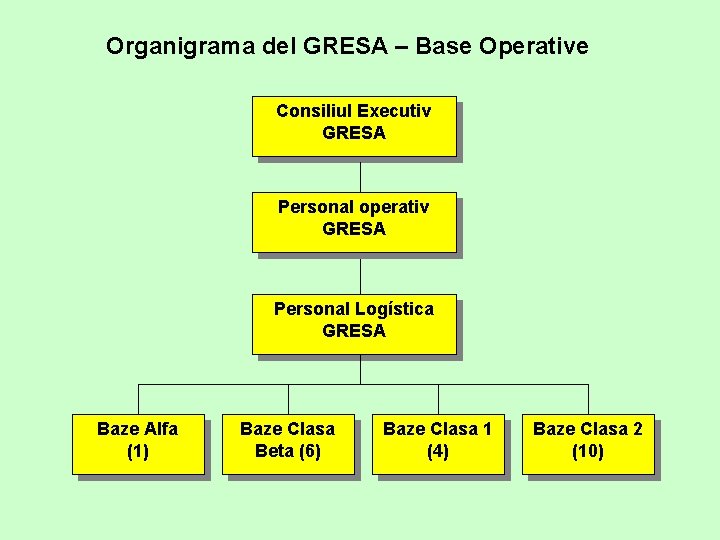 Organigrama del GRESA – Base Operative

Consiliul Executiv GRESA

Personal operativ GRESA

Personal Logística GRESA

Baze Alfa (1)

Baze Clasa Beta (6)

Baze Clasa 1 (4)

Baze Clasa 2 (10)